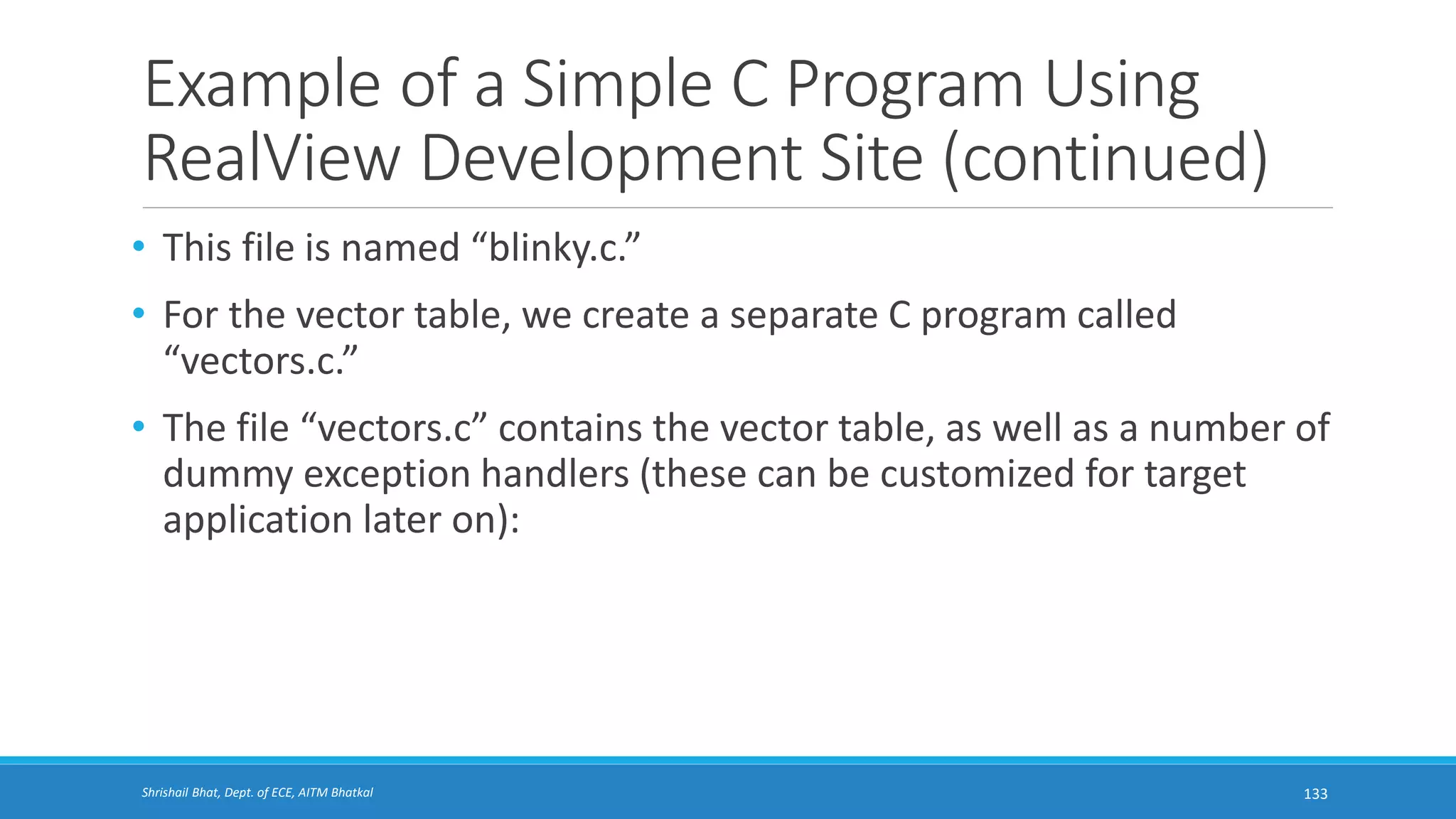 Example of a Simple C Program Using RealView Development Site (continued)

• This file is named “blinky.c.”

• For the vector table, we create a separate C program called “vectors.c.”

• The file “vectors.c” contains the vector table, as well as a number of dummy exception handlers (these can be customized for target application later on):

Shrishail Bhat, Dept. of ECE, AITM Bhatkal

133